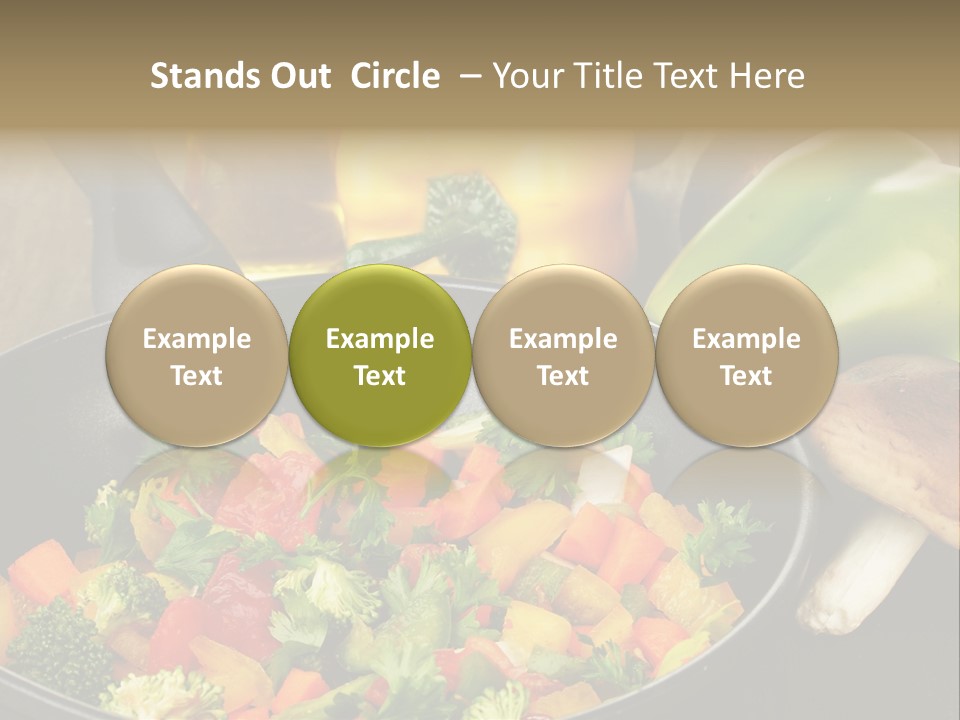 Stands Out Circle – Your Title Text Here

Example Text

Example Text

Example Text

Example Text